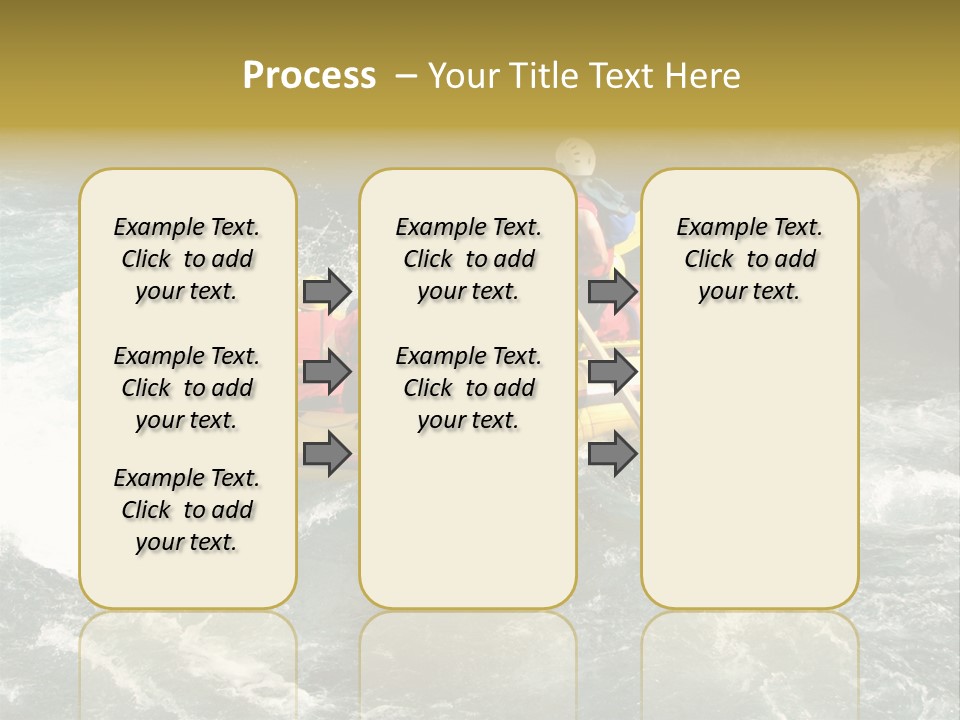 Process – Your Title Text Here

Example Text. Click to add your text.

Example Text. Click to add your text.

Example Text. Click to add your text.

Example Text. Click to add your text.

Example Text. Click to add your text.

Example Text. Click to add your text.